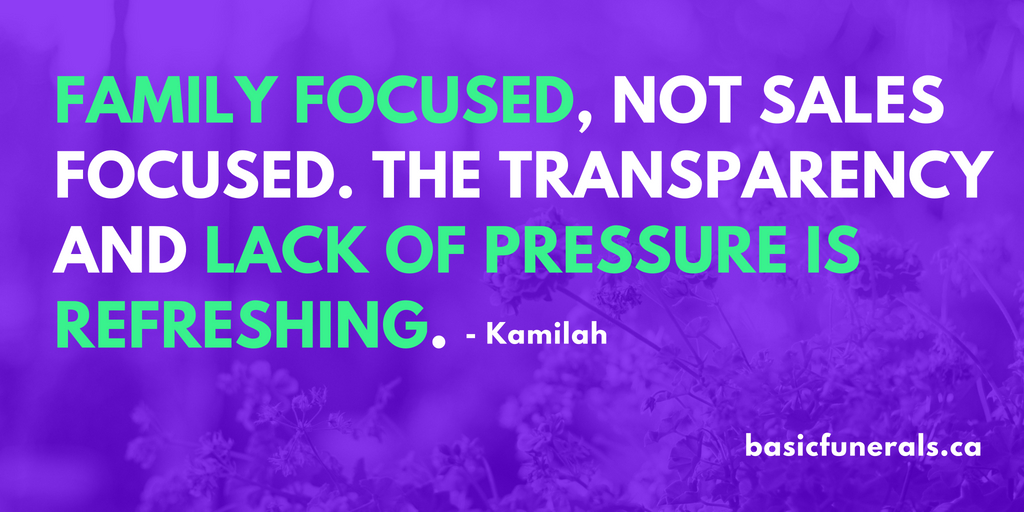 FAMILY FOCUSED, NOT SALES FOCUSED. THE TRANSPARENCY AND LACK OF PRESSURE IS REFRESHING. - Kamilah

basicfunerals.ca